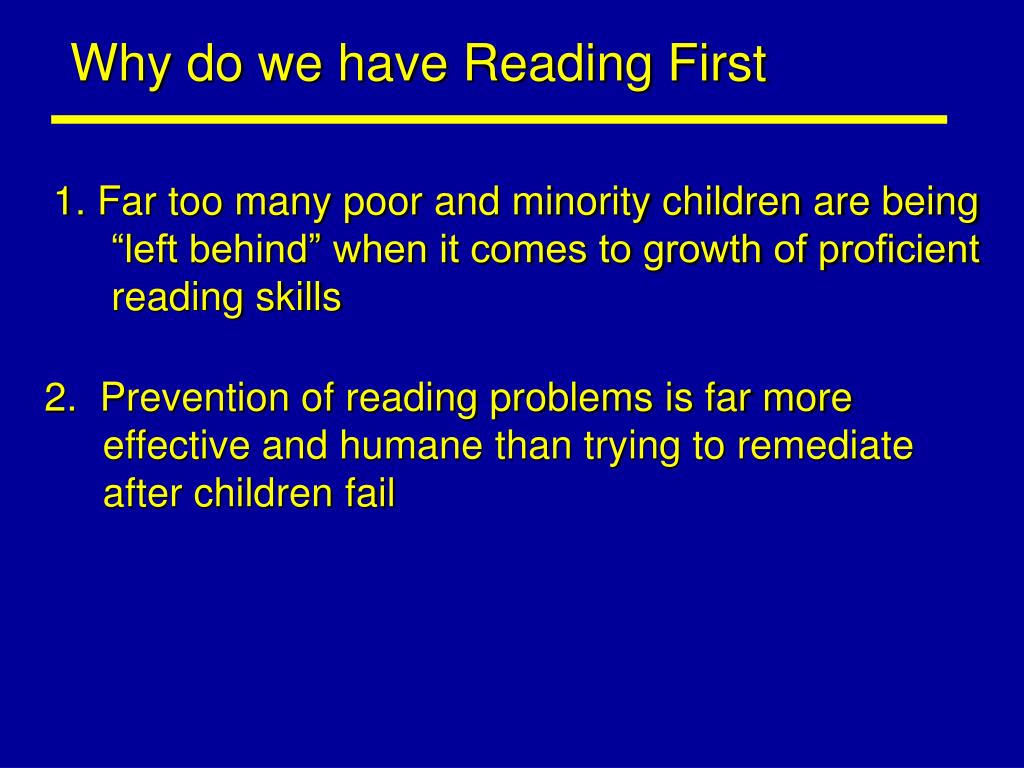 Why do we have Reading First

1. Far too many poor and minority children are being “left behind” when it comes to growth of proficient reading skills

2. Prevention of reading problems is far more effective and humane than trying to remediate after children fail